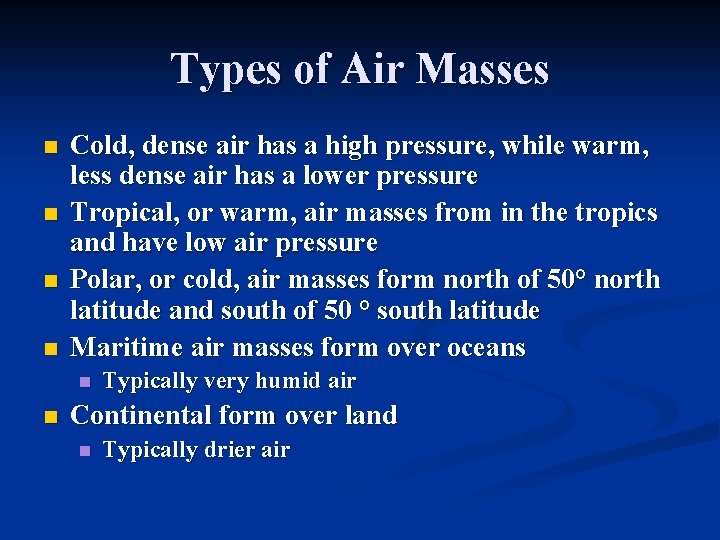 Types of Air Masses

- Cold, dense air has a high pressure, while warm, less dense air has a lower pressure
- Tropical, or warm, air masses from in the tropics and have low air pressure
- Polar, or cold, air masses form north of 50° north latitude and south of 50 ° south latitude
- Maritime air masses form over oceans
  - Typically very humid air
- Continental form over land
  - Typically drier air